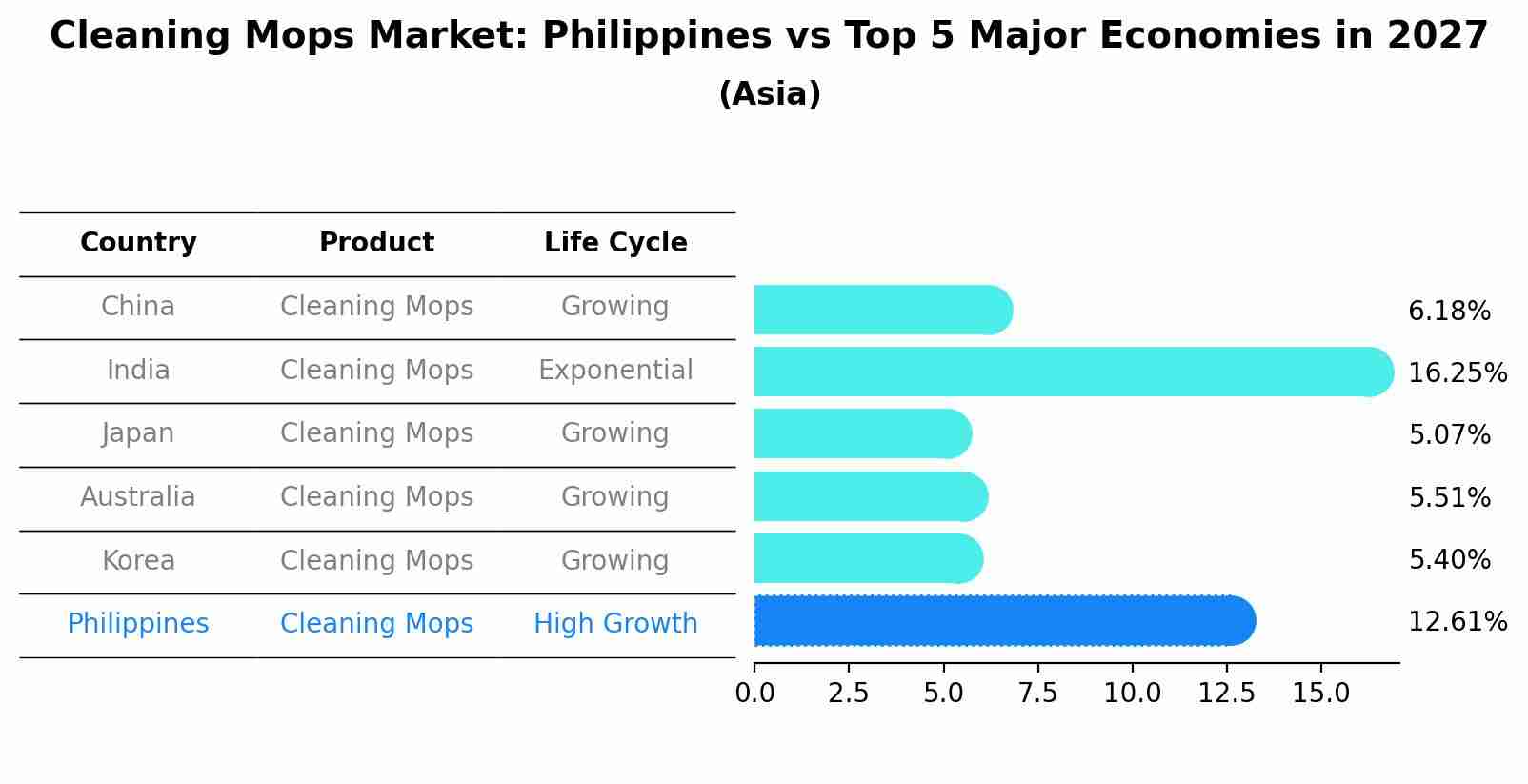 Cleaning Mops Market: Philippines vs Top 5 Major Economies in 2027
(Asia)

| Country | Product | Life Cycle |
|---|---|---|
| China | Cleaning Mops | Growing |
| India | Cleaning Mops | Exponential |
| Japan | Cleaning Mops | Growing |
| Australia | Cleaning Mops | Growing |
| Korea | Cleaning Mops | Growing |
| Philippines | Cleaning Mops | High Growth |

6.18%
16.25%
5.07%
5.51%
5.40%
12.61%

0.0 2.5 5.0 7.5 10.0 12.5 15.0